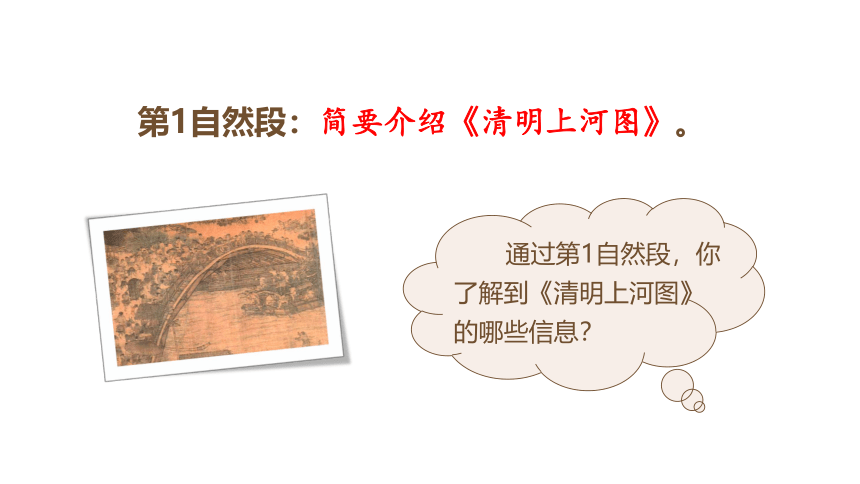 第1自然段：简要介绍《清明上河图》。

通过第1自然段，你了解到《清明上河图》的哪些信息？